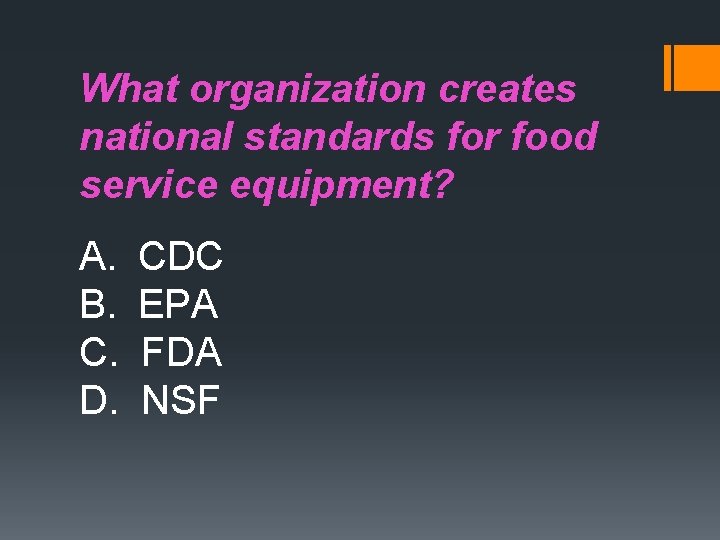 What organization creates national standards for food service equipment?

A. CDC
B. EPA
C. FDA
D. NSF